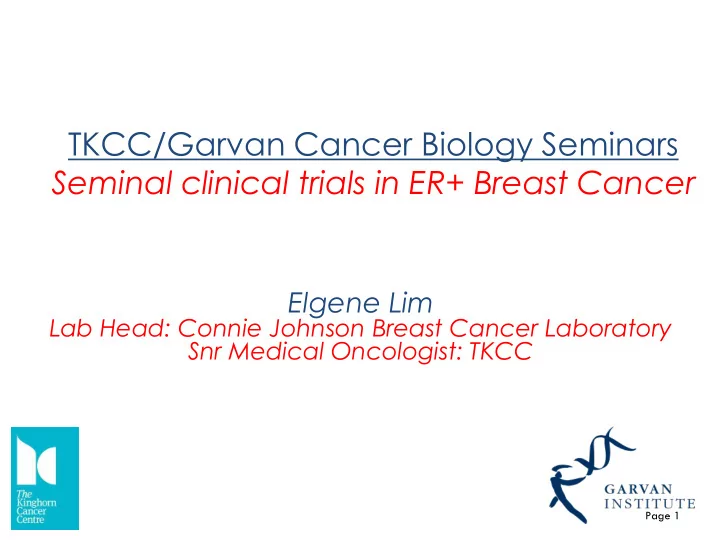 TKCC/Garvan Cancer Biology Seminars
Seminal clinical trials in ER+ Breast Cancer

Elgene Lim
Lab Head: Connie Johnson Breast Cancer Laboratory
Snr Medical Oncologist: TKCC

The Kinghorn Cancer Centre

GARVAN INSTITUTE

Page 1